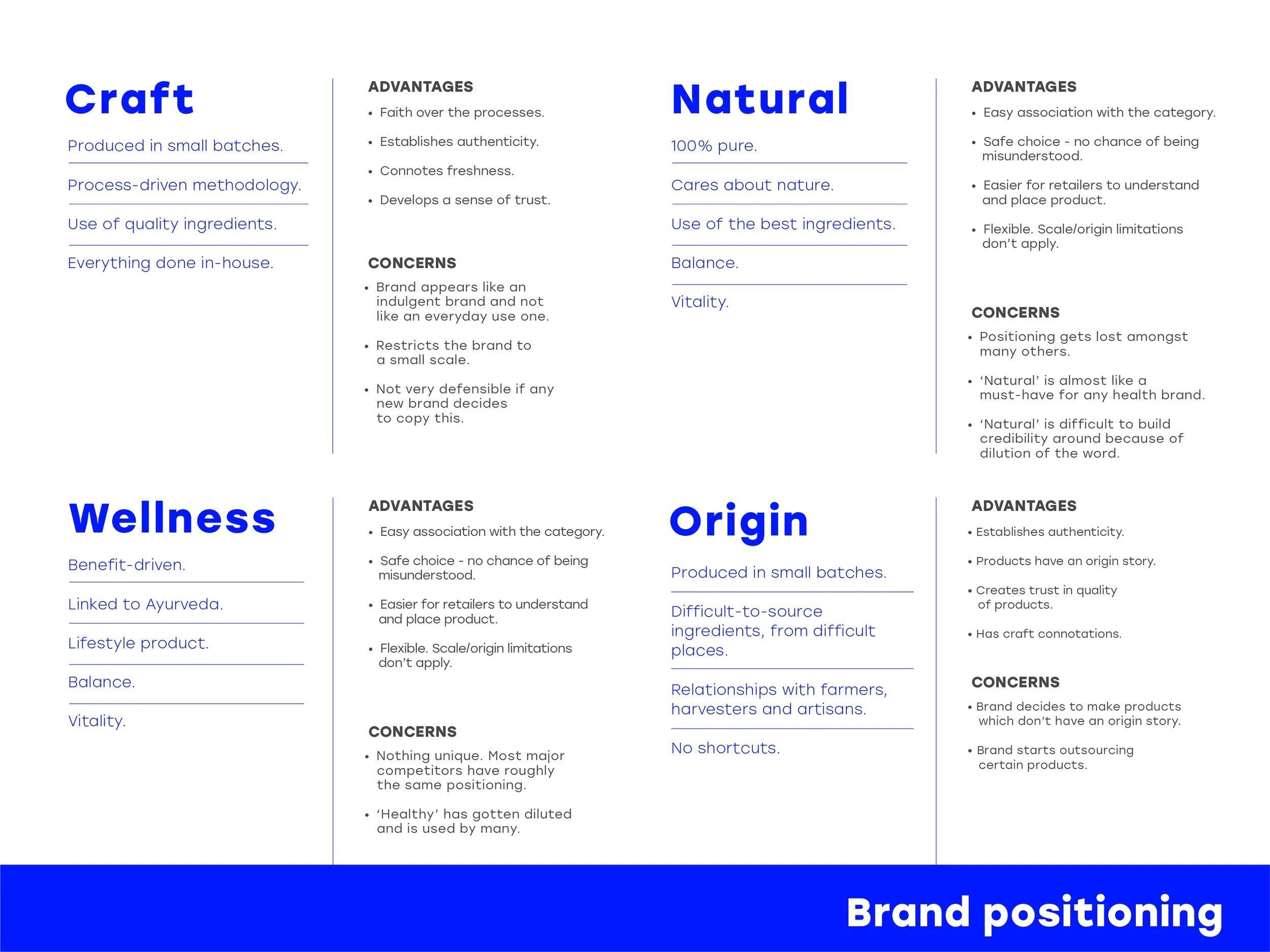 Craft

Produced in small batches.

Process-driven methodology.

Use of quality ingredients.

Everything done in-house.

ADVANTAGES

• Faith over the processes.

• Establishes authenticity.

• Connotes freshness.

• Develops a sense of trust.

CONCERNS

• Brand appears like an indulgent brand and not like an everyday use one.

• Restricts the brand to a small scale.

• Not very defensible if any new brand decides to copy this.

Natural

100% pure.

Cares about nature.

Use of the best ingredients.

Balance.

Vitality.

ADVANTAGES

• Easy association with the category.

• Safe choice - no chance of being misunderstood.

• Easier for retailers to understand and place product.

• Flexible. Scale/origin limitations don't apply.

CONCERNS

• Positioning gets lost amongst many others.

• 'Natural' is almost like a must-have for any health brand.

• 'Natural' is difficult to build credibility around because of dilution of the word.

Wellness

Benefit-driven.

Linked to Ayurveda.

Lifestyle product.

Balance.

Vitality.

ADVANTAGES

• Easy association with the category.

• Safe choice - no chance of being misunderstood.

• Easier for retailers to understand and place product.

• Flexible. Scale/origin limitations don't apply.

CONCERNS

• Nothing unique. Most major competitors have roughly the same positioning.

• 'Healthy' has gotten diluted and is used by many.

Origin

Produced in small batches.

Difficult-to-source ingredients, from difficult places.

Relationships with farmers, harvesters and artisans.

No shortcuts.

ADVANTAGES

• Establishes authenticity.

• Products have an origin story.

• Creates trust in quality of products.

• Has craft connotations.

CONCERNS

• Brand decides to make products which don't have an origin story.

• Brand starts outsourcing certain products.

Brand positioning